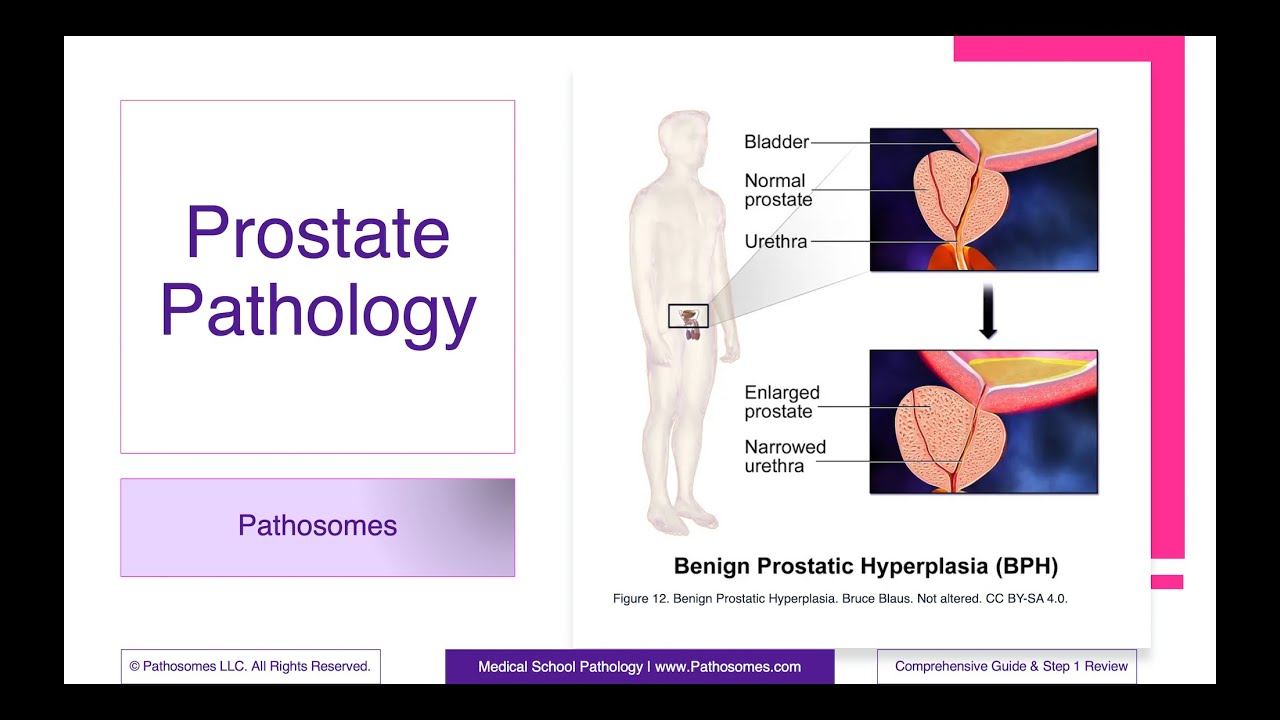 Prostate Pathology

Pathosomes

Bladder
Normal prostate
Urethra

Enlarged prostate
Narrowed urethra

Benign Prostatic Hyperplasia (BPH)

Figure 12. Benign Prostatic Hyperplasia. Bruce Blaus. Not altered. CC BY-SA 4.0.

© Pathosomes LLC. All Rights Reserved.

Medical School Pathology | www.Pathosomes.com

Comprehensive Guide & Step 1 Review